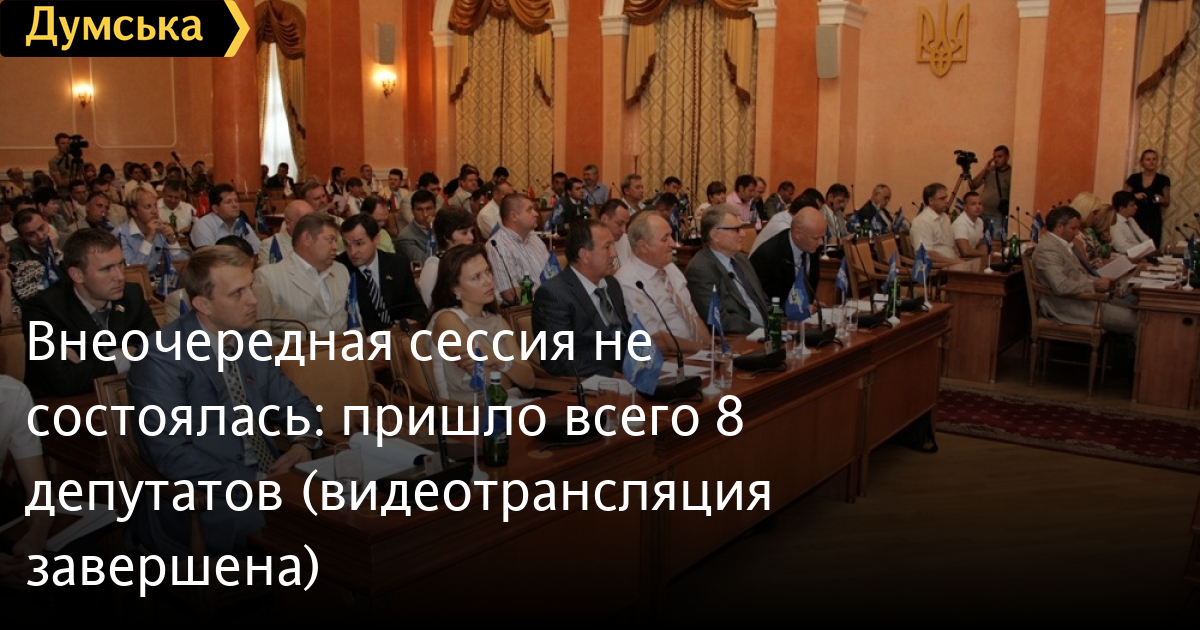 Думська

Внеочередная сессия не состоялась: пришло всего 8 депутатов (видеотрансляция завершена)